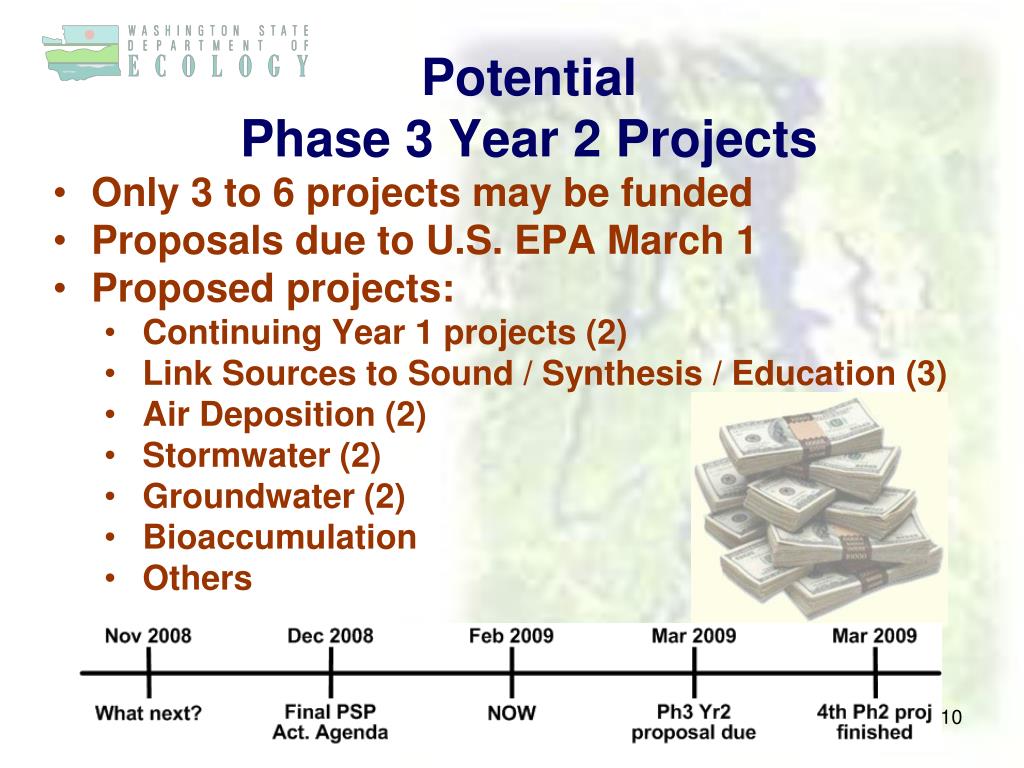 WASHINGTON STATE
DEPARTMENT OF
ECOLOGY

Potential
Phase 3 Year 2 Projects

• Only 3 to 6 projects may be funded
• Proposals due to U.S. EPA March 1
• Proposed projects:
 • Continuing Year 1 projects (2)
 • Link Sources to Sound / Synthesis / Education (3)
 • Air Deposition (2)
 • Stormwater (2)
 • Groundwater (2)
 • Bioaccumulation
 • Others

Nov 2008
What next?

Dec 2008
Final PSP Act. Agenda

Feb 2009
NOW

Mar 2009
Ph3 Yr2 proposal due

Mar 2009
4th Ph2 proj finished

10